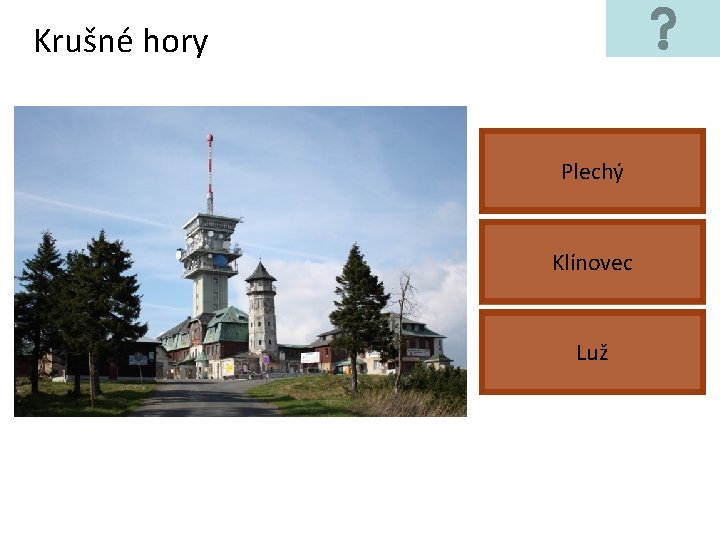 Krušné hory

?

Plechý

Klínovec

Luž